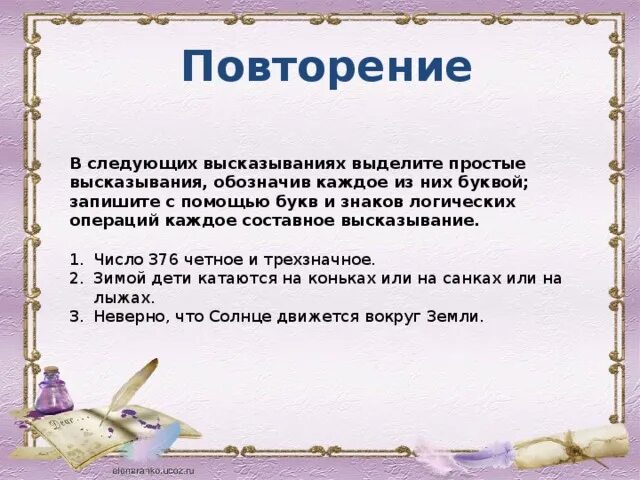 Повторение

В следующих высказываниях выделите простые высказывания, обозначив каждое из них буквой; запишите с помощью букв и знаков логических операций каждое составное высказывание.

1. Число 376 четное и трехзначное.
2. Зимой дети катаются на коньках или на санках или на лыжах.
3. Неверно, что Солнце движется вокруг Земли.

Dear

elenaranko.ucoz.ru